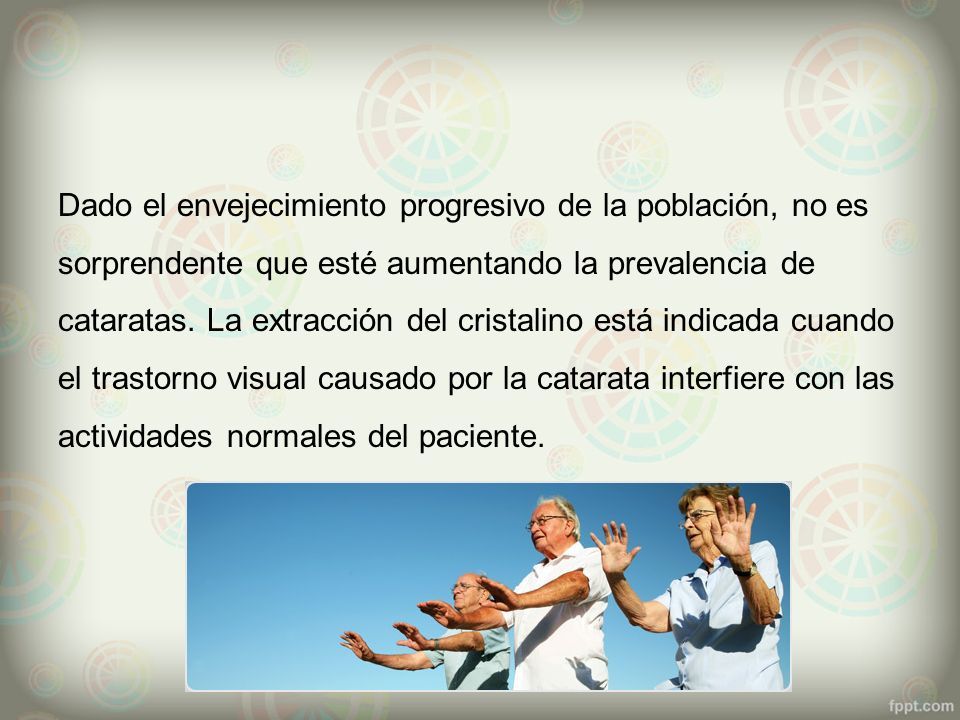 Dado el envejecimiento progresivo de la población, no es sorprendente que esté aumentando la prevalencia de cataratas. La extracción del cristalino está indicada cuando el trastorno visual causado por la catarata interfiere con las actividades normales del paciente.

fppt.com